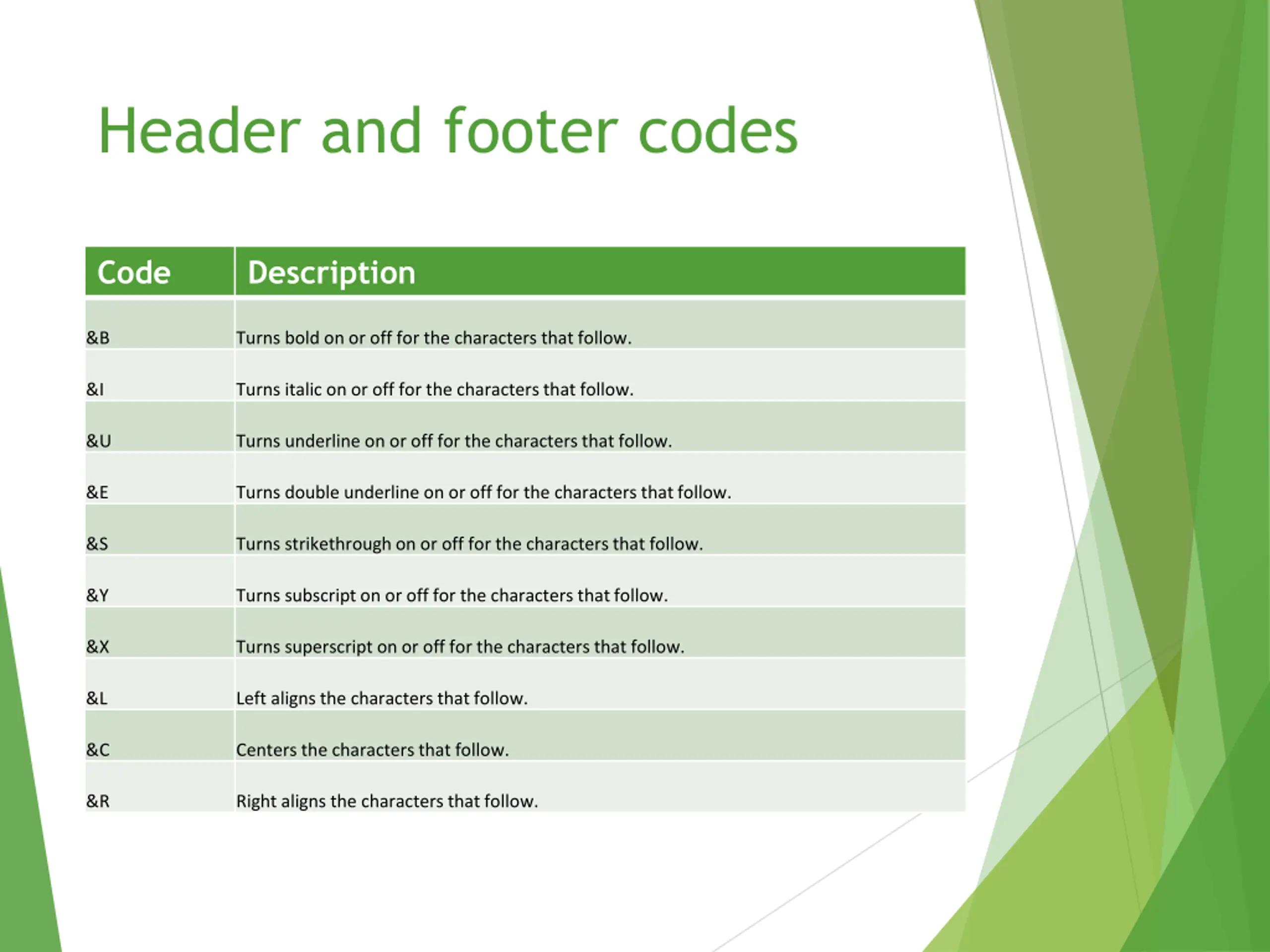 Header and footer codes

| Code | Description |
|---|---|
| &B | Turns bold on or off for the characters that follow. |
| &I | Turns italic on or off for the characters that follow. |
| &U | Turns underline on or off for the characters that follow. |
| &E | Turns double underline on or off for the characters that follow. |
| &S | Turns strikethrough on or off for the characters that follow. |
| &Y | Turns subscript on or off for the characters that follow. |
| &X | Turns superscript on or off for the characters that follow. |
| &L | Left aligns the characters that follow. |
| &C | Centers the characters that follow. |
| &R | Right aligns the characters that follow. |